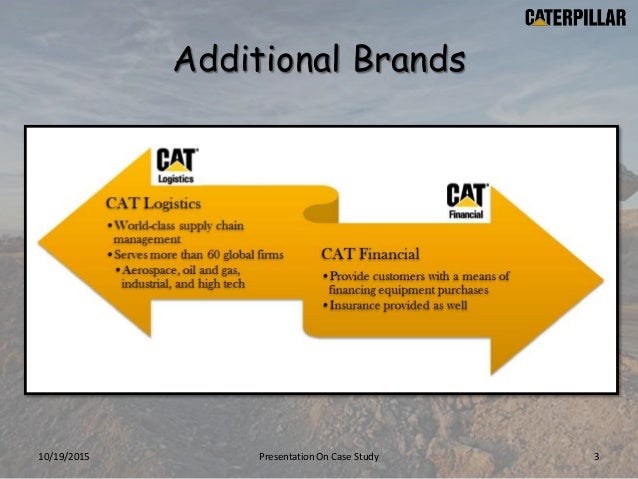 CATERPILLAR

Additional Brands

CAT
Logistics

CAT Logistics
• World-class supply chain management
• Serves more than 60 global firms
• Aerospace, oil and gas, industrial, and high tech

CAT
Financial

CAT Financial
• Provide customers with a means of financing equipment purchases
• Insurance provided as well

10/19/2015
Presentation On Case Study
3